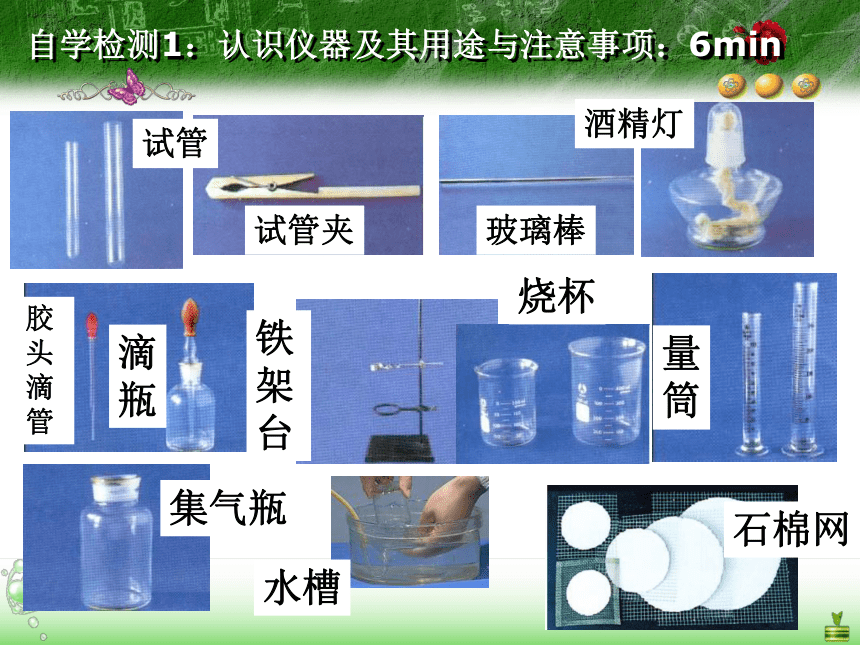 自学检测1：认识仪器及其用途与注意事项：6min

试管

试管夹

玻璃棒

酒精灯

胶头滴管

滴瓶

铁架台

烧杯

量筒

集气瓶

水槽

石棉网